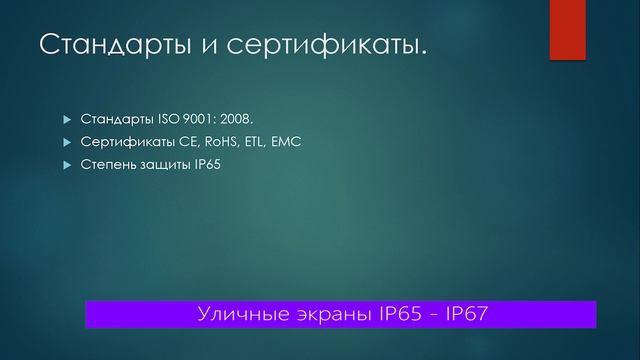 Стандарты и сертификаты.

Стандарты ISO 9001: 2008.

Сертификаты CE, RoHS, ETL, EMC

Степень защиты IP65

Уличные экраны IP65 - IP67